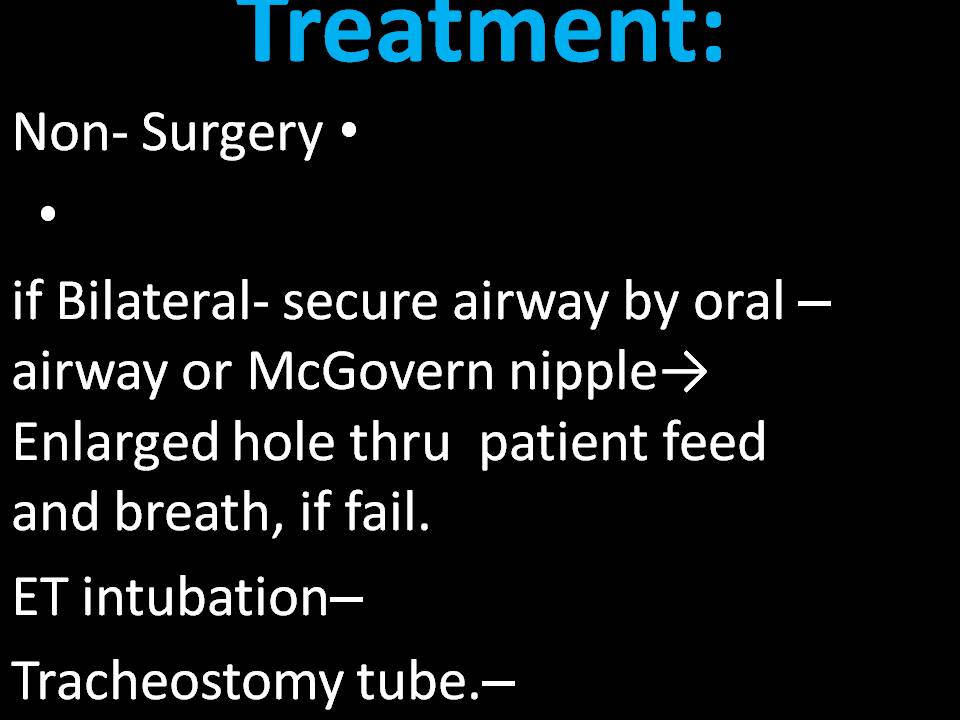 Treatment:

Non- Surgery •

•

if Bilateral- secure airway by oral – airway or McGovern nipple→ Enlarged hole thru patient feed and breath, if fail.

ET intubation–

Tracheostomy tube.–